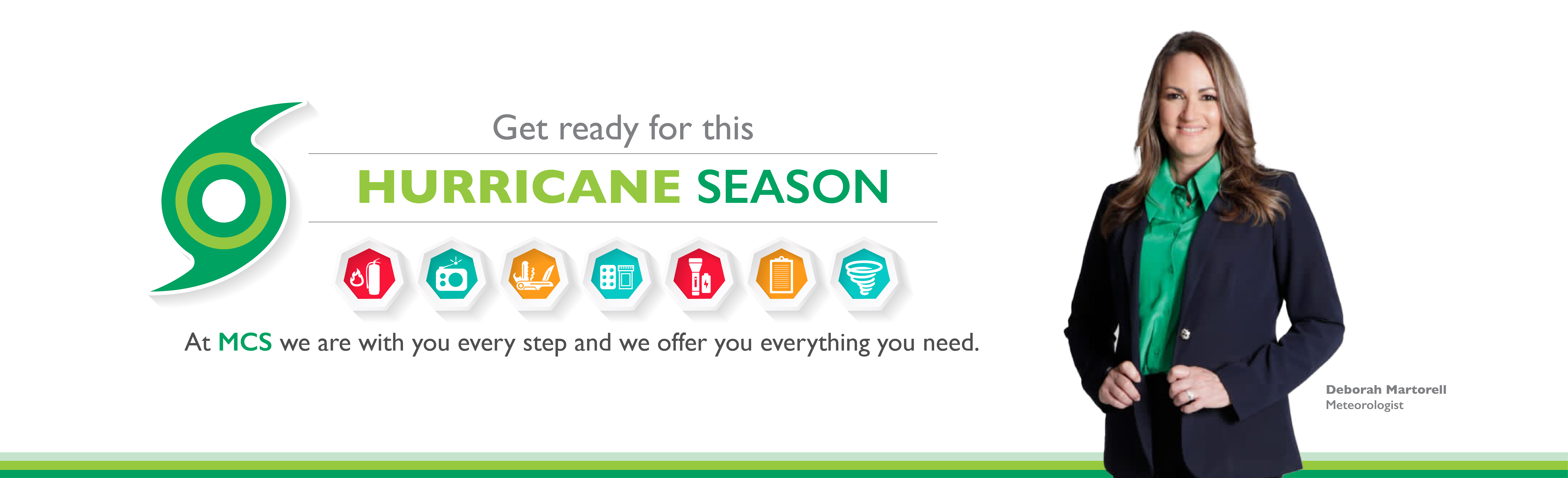 Get ready for this

HURRICANE SEASON

At MCS we are with you every step and we offer you everything you need.

Deborah Martorell
Meteorologist